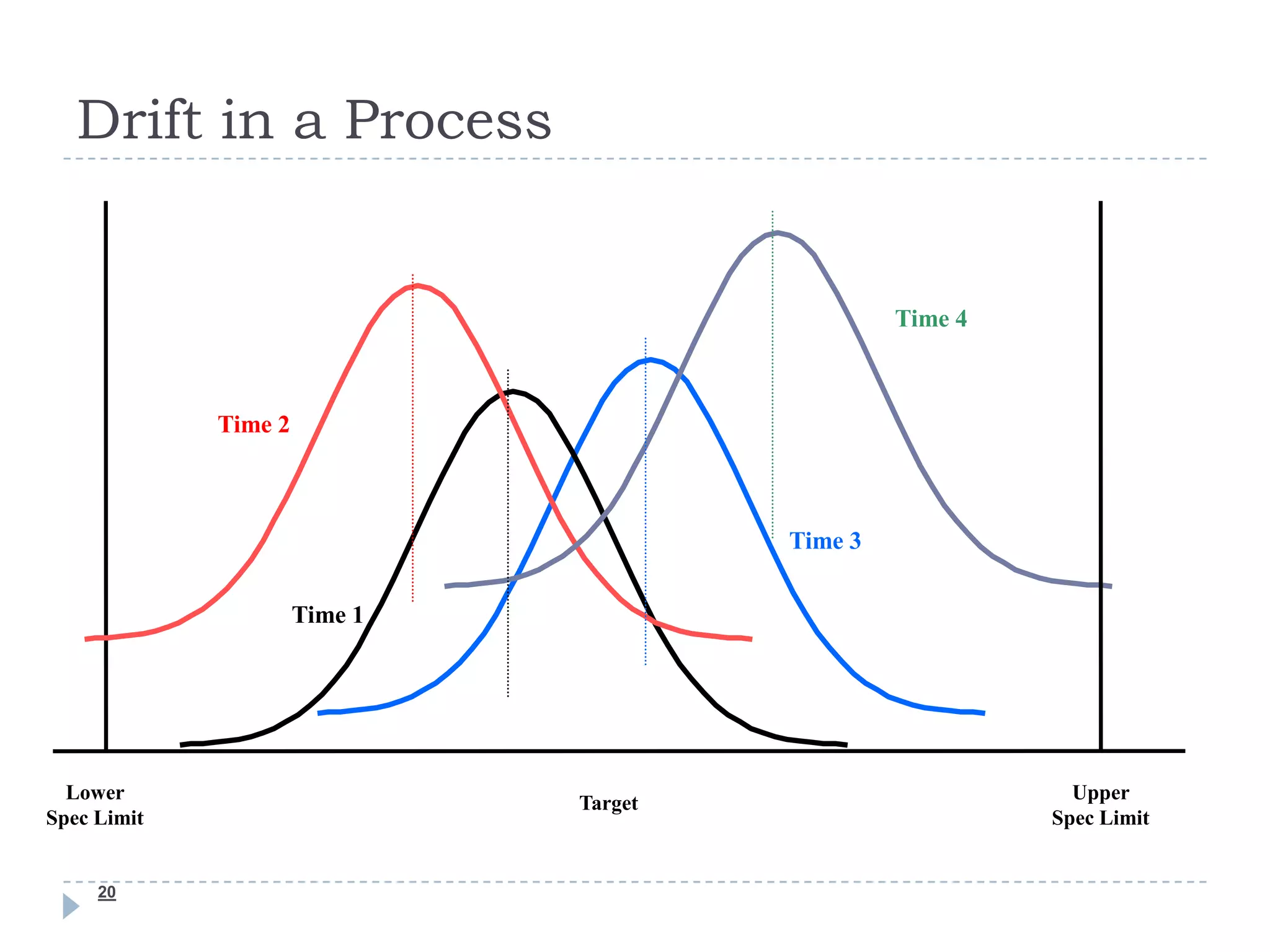 Drift in a Process

Time 4

Time 2

Time 3

Time 1

Lower
Spec Limit

Target

Upper
Spec Limit

20